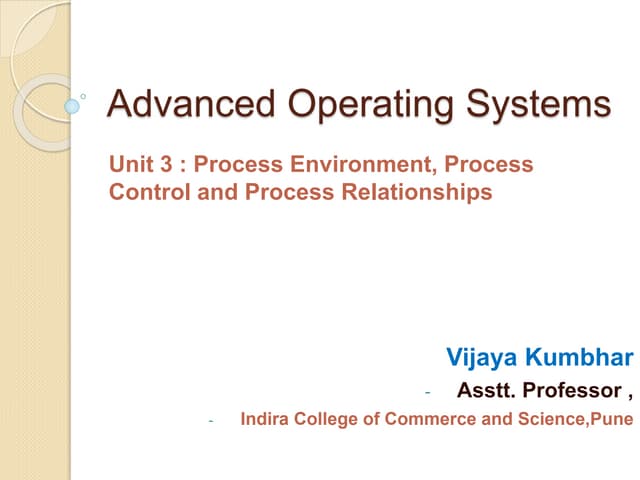 Advanced Operating Systems

Unit 3 : Process Environment, Process Control and Process Relationships

Vijaya Kumbhar

- Asstt. Professor ,

- Indira College of Commerce and Science,Pune